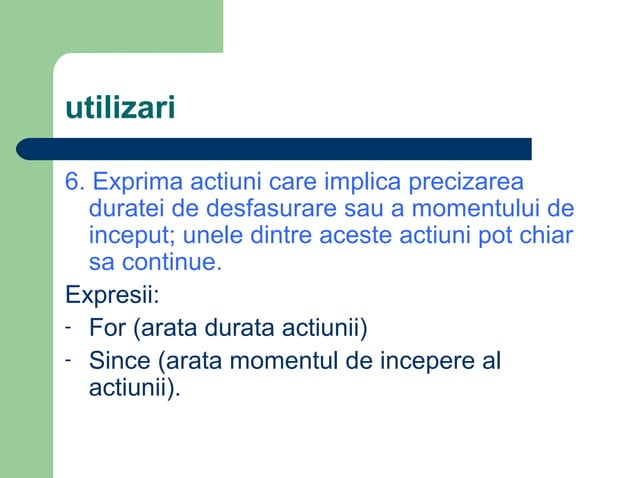 utilizari

6. Exprima actiuni care implica precizarea duratei de desfasurare sau a momentului de inceput; unele dintre aceste actiuni pot chiar sa continue.

Expresii:
- For (arata durata actiunii)
- Since (arata momentul de incepere al actiunii).